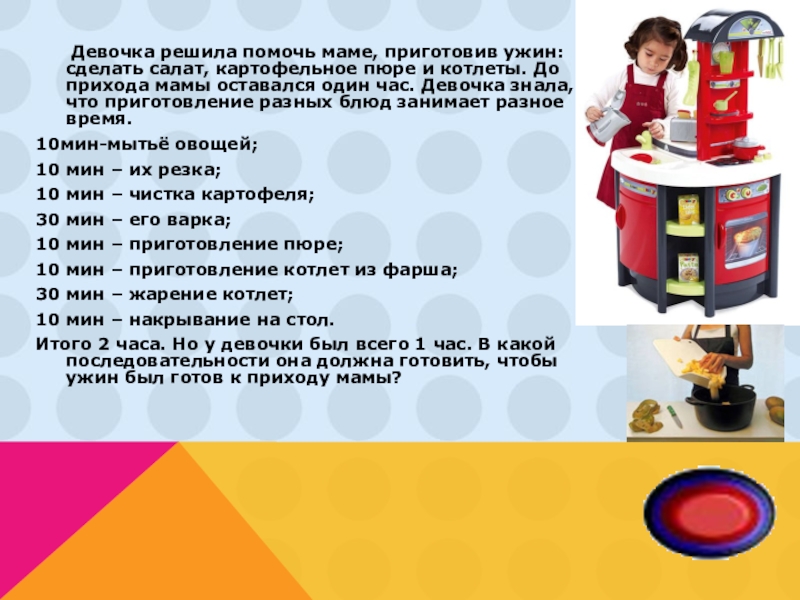 Девочка решила помочь маме, приготовив ужин: сделать салат, картофельное пюре и котлеты. До прихода мамы оставался один час. Девочка знала, что приготовление разных блюд занимает разное время.

10мин-мытьё овощей;

10 мин – их резка;

10 мин – чистка картофеля;

30 мин – его варка;

10 мин – приготовление пюре;

10 мин – приготовление котлет из фарша;

30 мин – жарение котлет;

10 мин – накрывание на стол.

Итого 2 часа. Но у девочки был всего 1 час. В какой последовательности она должна готовить, чтобы ужин был готов к приходу мамы?